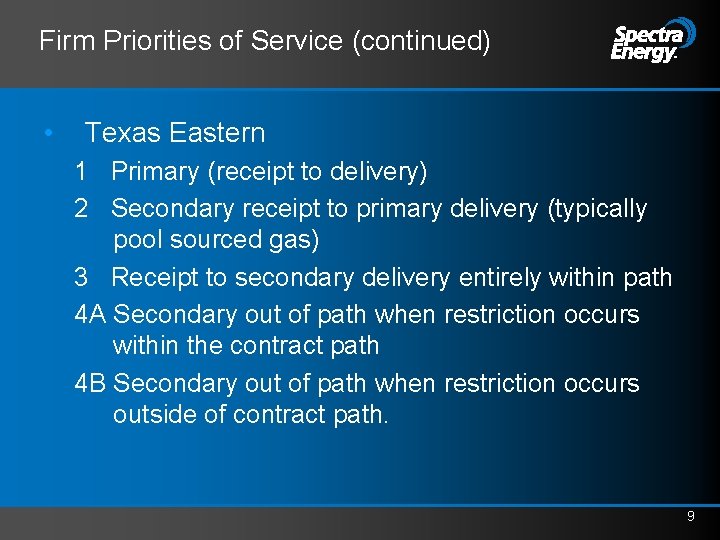 Firm Priorities of Service (continued)

Spectra Energy

• Texas Eastern

1 Primary (receipt to delivery)

2 Secondary receipt to primary delivery (typically pool sourced gas)

3 Receipt to secondary delivery entirely within path

4A Secondary out of path when restriction occurs within the contract path

4B Secondary out of path when restriction occurs outside of contract path.

9